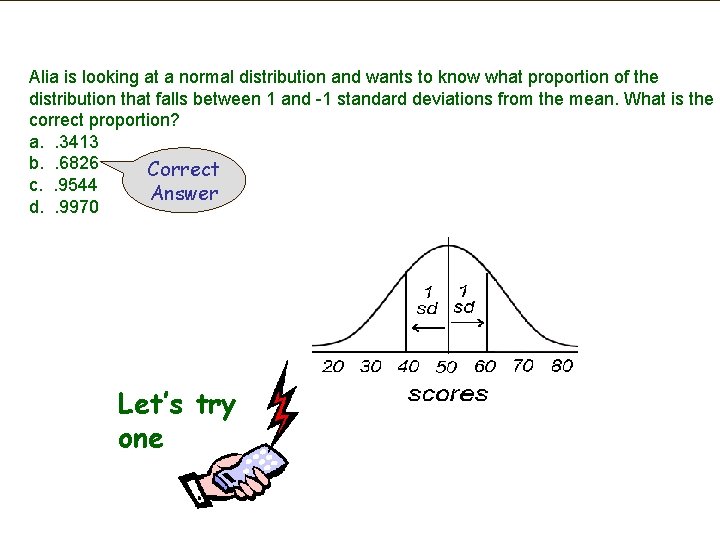 Alia is looking at a normal distribution and wants to know what proportion of the distribution that falls between 1 and -1 standard deviations from the mean. What is the correct proportion?
a. .3413
b. .6826
c. .9544
d. .9970

Correct Answer

1 sd
1 sd
20 30 40 50 60 70 80
scores

Let's try one